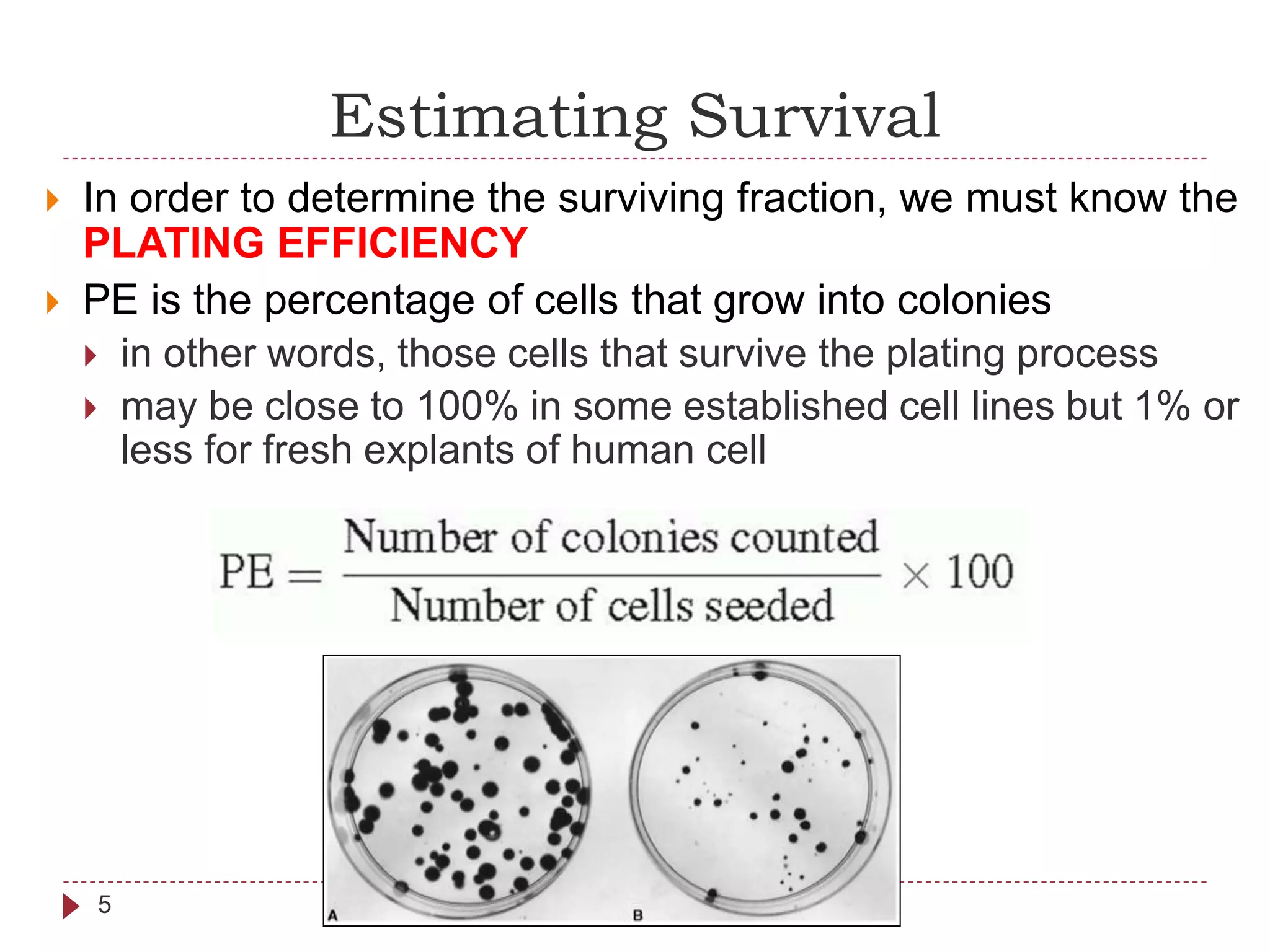 Estimating Survival

In order to determine the surviving fraction, we must know the PLATING EFFICIENCY

PE is the percentage of cells that grow into colonies

in other words, those cells that survive the plating process

may be close to 100% in some established cell lines but 1% or less for fresh explants of human cell

$PE = \frac{\text{Number of colonies counted}}{\text{Number of cells seeded}} \times 100$

A

B

5